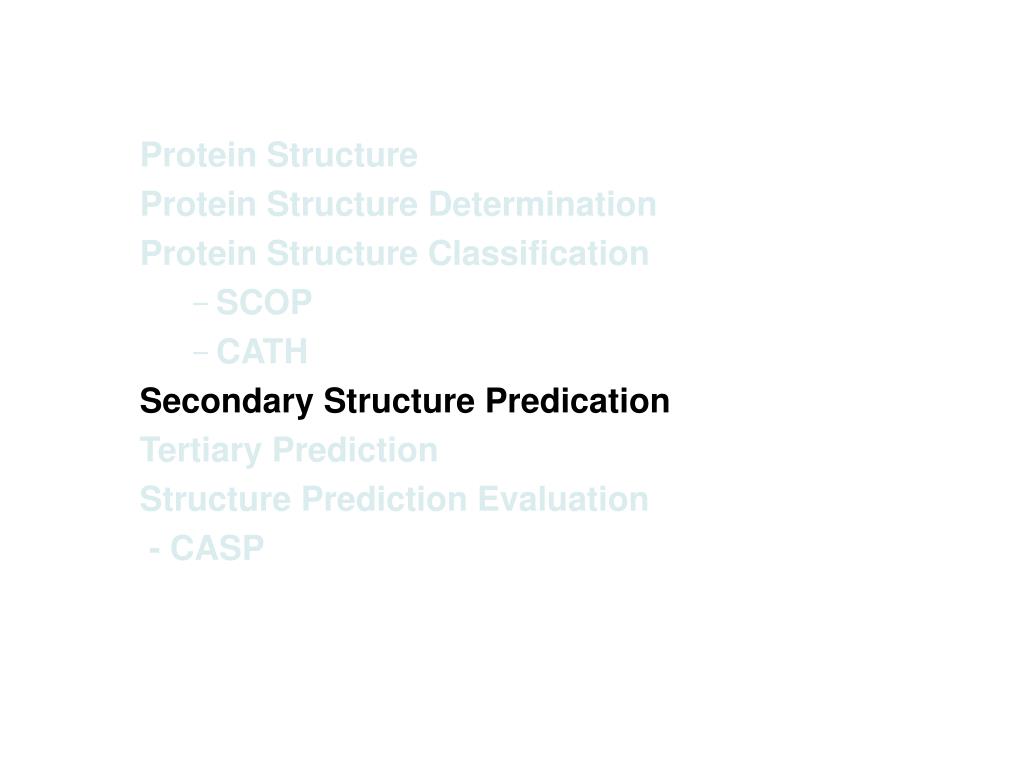 Protein Structure
Protein Structure Determination
Protein Structure Classification
– SCOP
– CATH
Secondary Structure Predication
Tertiary Prediction
Structure Prediction Evaluation
- CASP